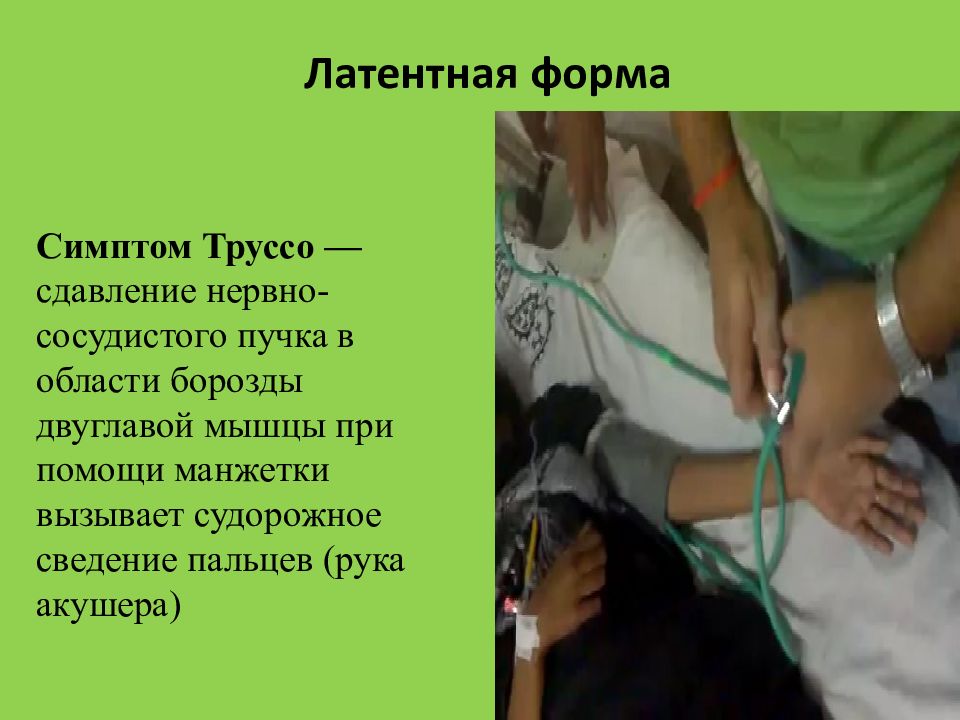 Латентная форма

Симптом Труссо — сдавление нервно-сосудистого пучка в области борозды двуглавой мышцы при помощи манжетки вызывает судорожное сведение пальцев (рука акушера)